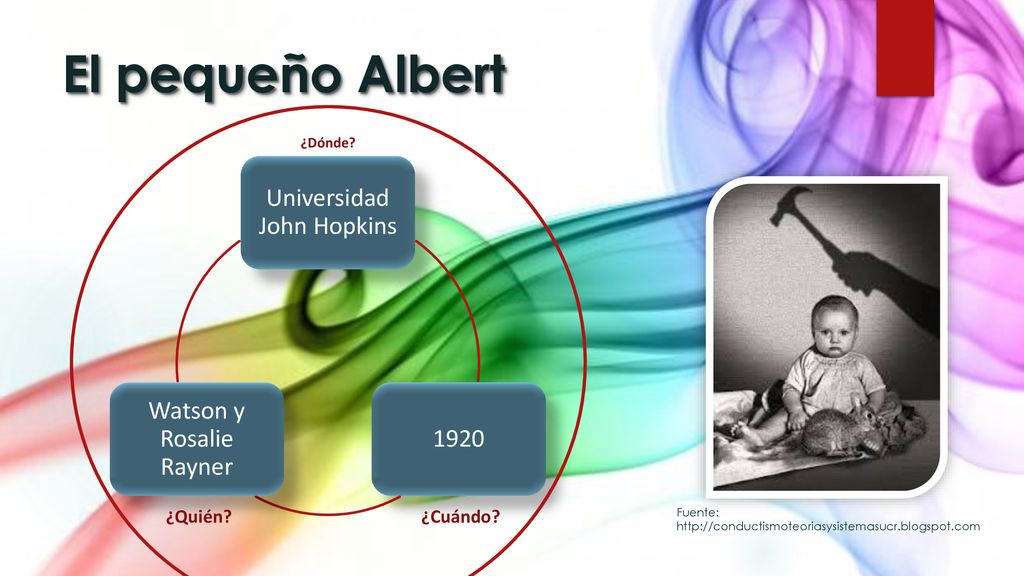 El pequeño Albert

¿Dónde?

Universidad John Hopkins

Watson y Rosalie Rayner

1920

¿Quién?

¿Cuándo?

Fuente: http://conductismoteoriasysistemasucr.blogspot.com